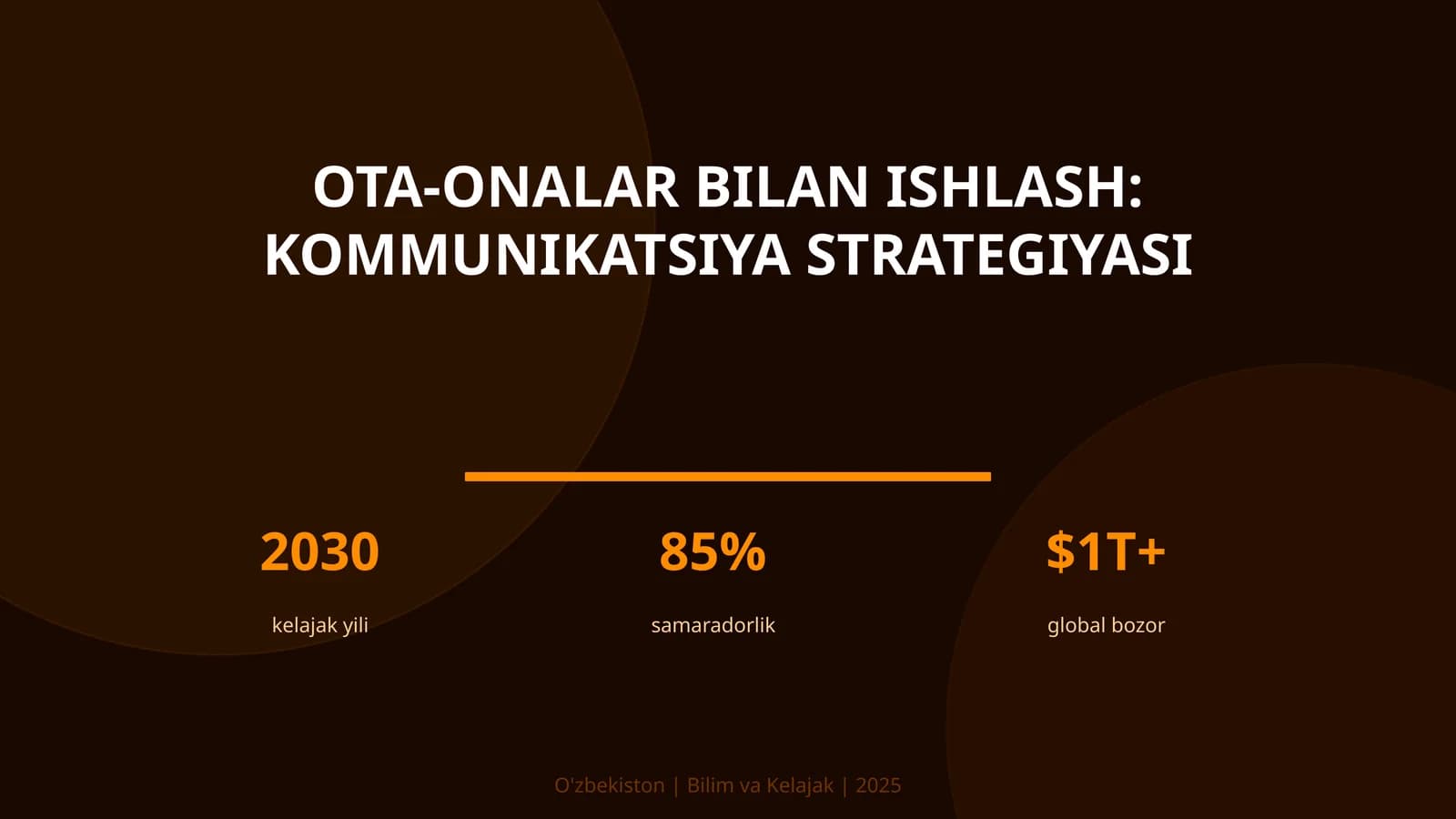 OTA-ONALAR BILAN ISHLASH: KOMMUNIKATSIYA STRATEGIYASI

2030
kelajak yili

85%
samaradorlik

$1T+
global bozor

O'zbekiston | Bilim va Kelajak | 2025